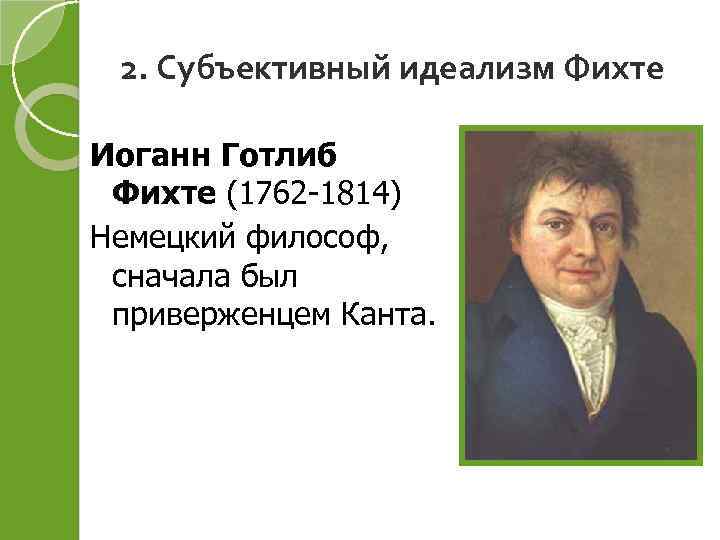 2. Субъективный идеализм Фихте

Иоганн Готлиб Фихте (1762-1814)

Немецкий философ, сначала был приверженцем Канта.